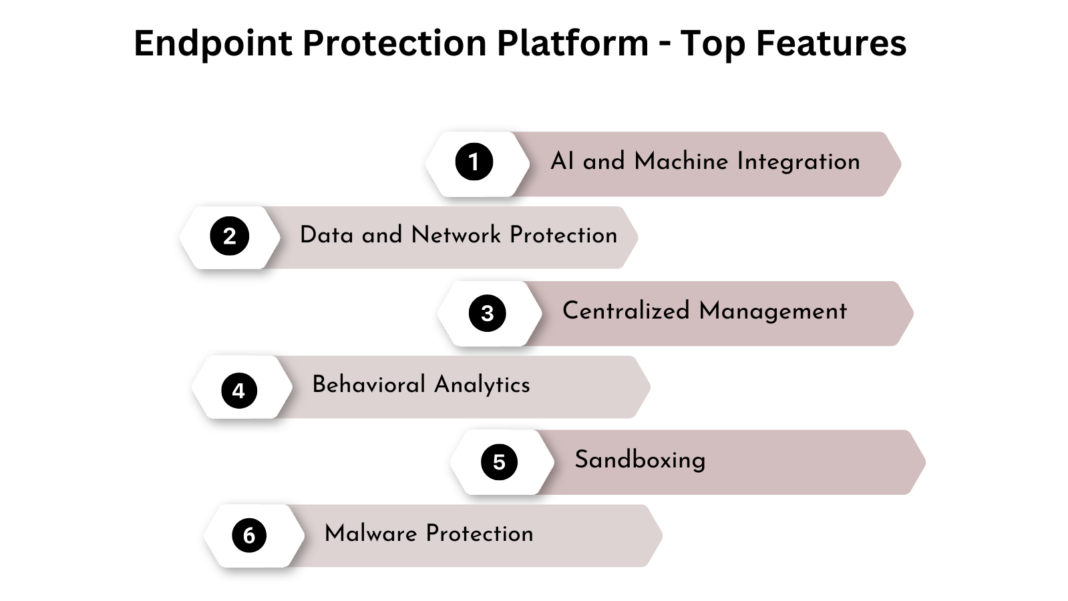 Endpoint Protection Platform - Top Features

1 AI and Machine Integration

2 Data and Network Protection

3 Centralized Management

4 Behavioral Analytics

5 Sandboxing

6 Malware Protection